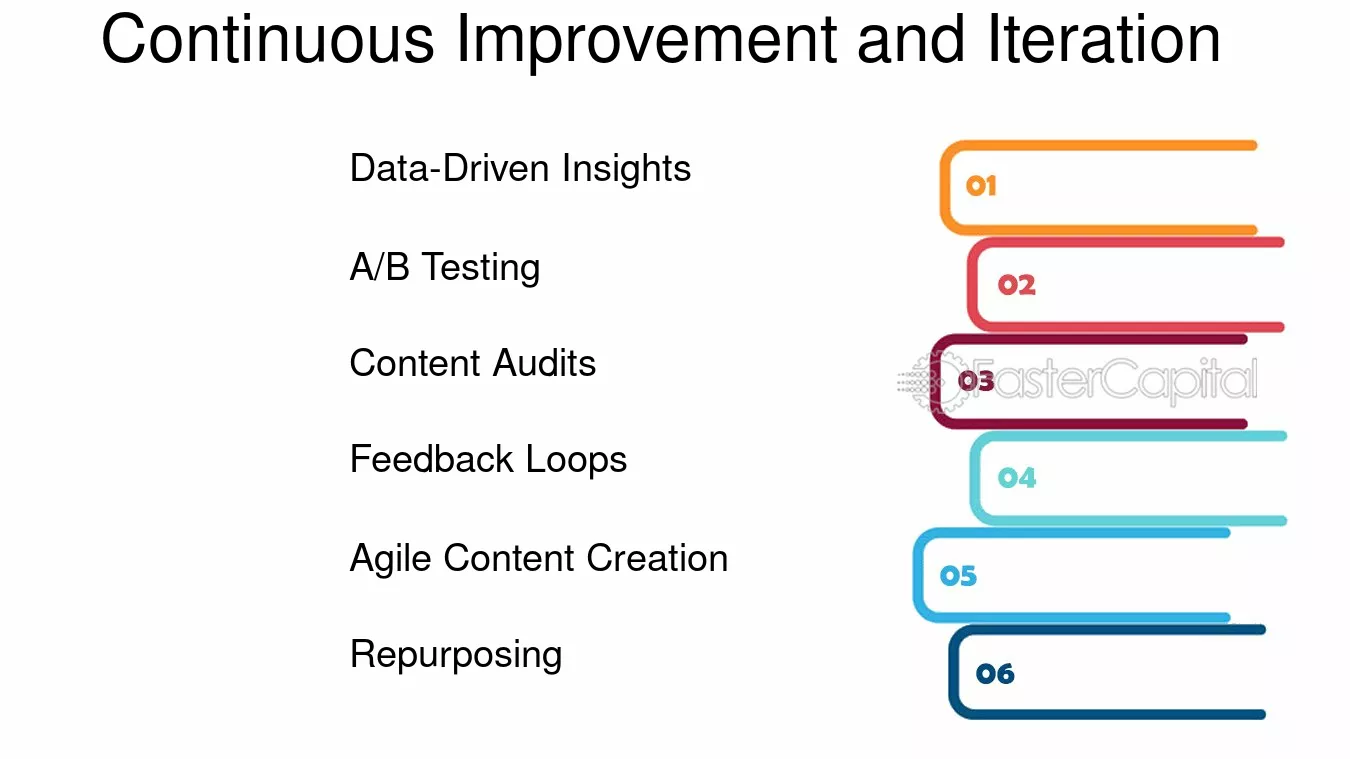 Continuous Improvement and Iteration

Data-Driven Insights

A/B Testing

Content Audits

Feedback Loops

Agile Content Creation

Repurposing

01

02

03

04

05

06

FasterCapital